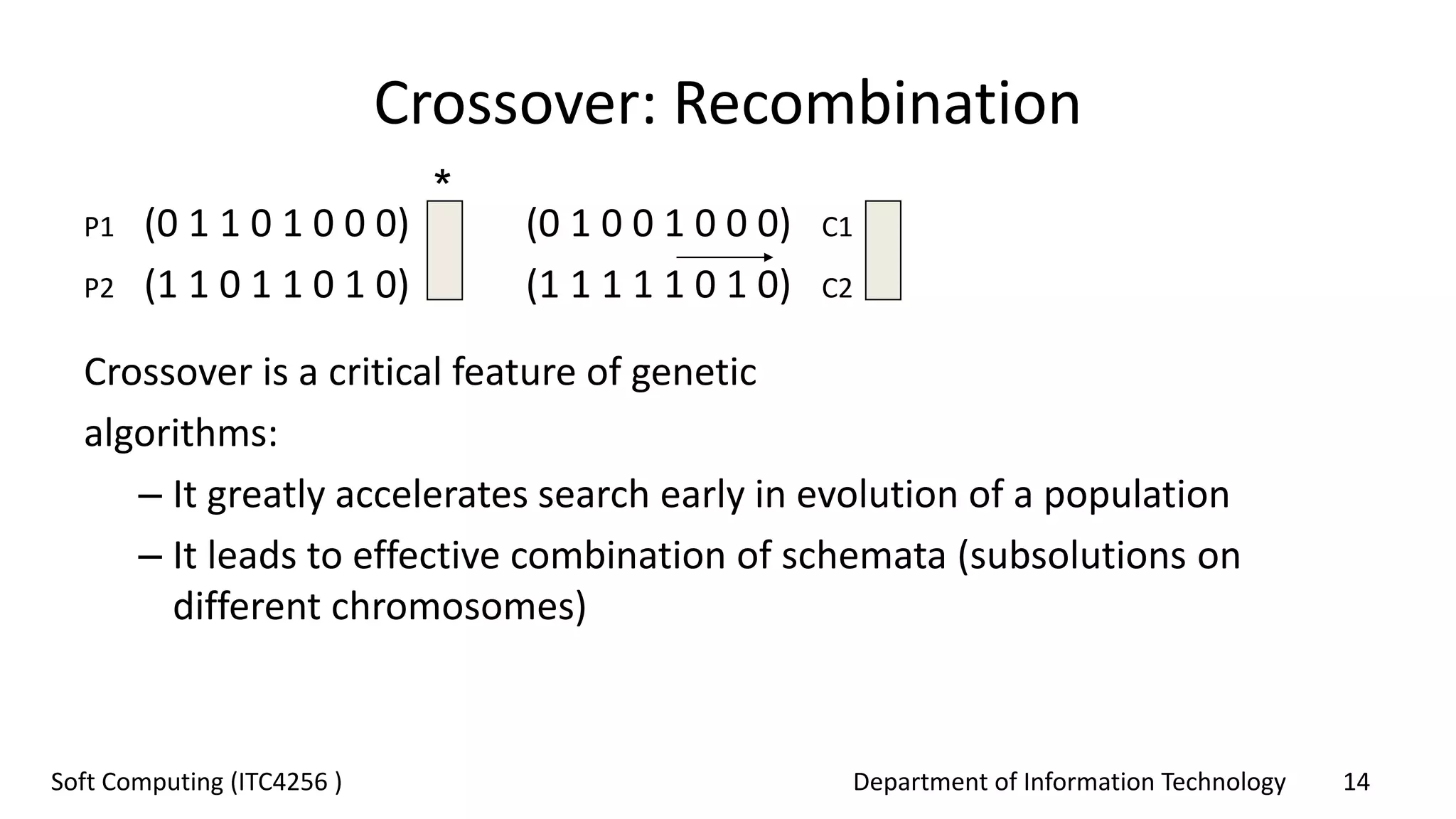 Crossover: Recombination

*

P1 (0 1 1 0 1 0 0 0) (0 1 0 0 1 0 0 0) C1

P2 (1 1 0 1 1 0 1 0) (1 1 1 1 1 0 1 0) C2

Crossover is a critical feature of genetic algorithms:

– It greatly accelerates search early in evolution of a population

– It leads to effective combination of schemata (subsolutions on different chromosomes)

Soft Computing (ITC4256 )

Department of Information Technology

14